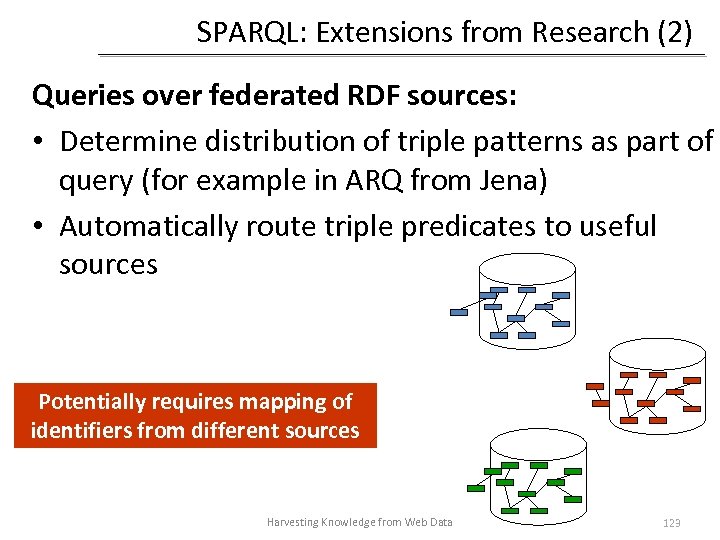 SPARQL: Extensions from Research (2)

Queries over federated RDF sources:

• Determine distribution of triple patterns as part of query (for example in ARQ from Jena)
• Automatically route triple predicates to useful sources

Potentially requires mapping of identifiers from different sources

Harvesting Knowledge from Web Data

123